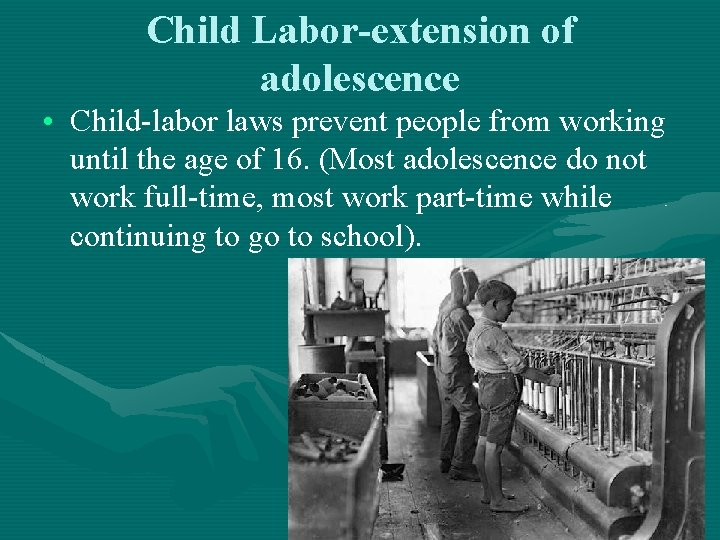 Child Labor-extension of adolescence

• Child-labor laws prevent people from working until the age of 16. (Most adolescence do not work full-time, most work part-time while continuing to go to school).